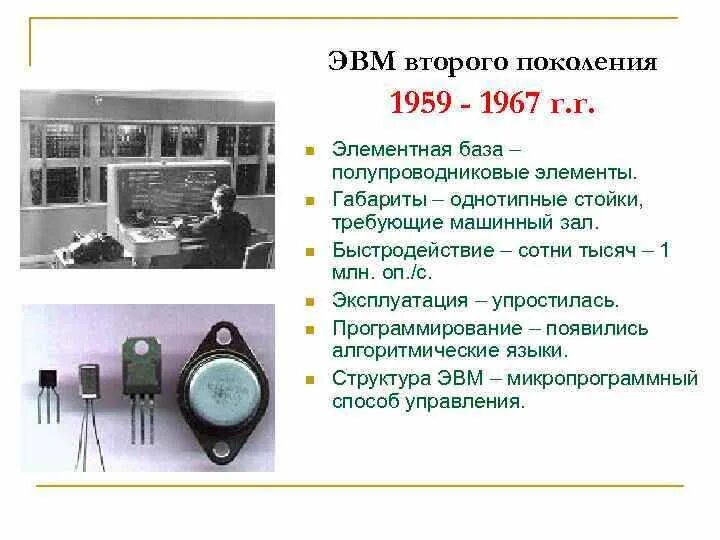 ЭВМ второго поколения
1959 - 1967 г.г.

Элементная база – полупроводниковые элементы.
Габариты – однотипные стойки, требующие машинный зал.
Быстродействие – сотни тысяч – 1 млн. оп./с.
Эксплуатация – упростилась.
Программирование – появились алгоритмические языки.
Структура ЭВМ – микропрограммный способ управления.